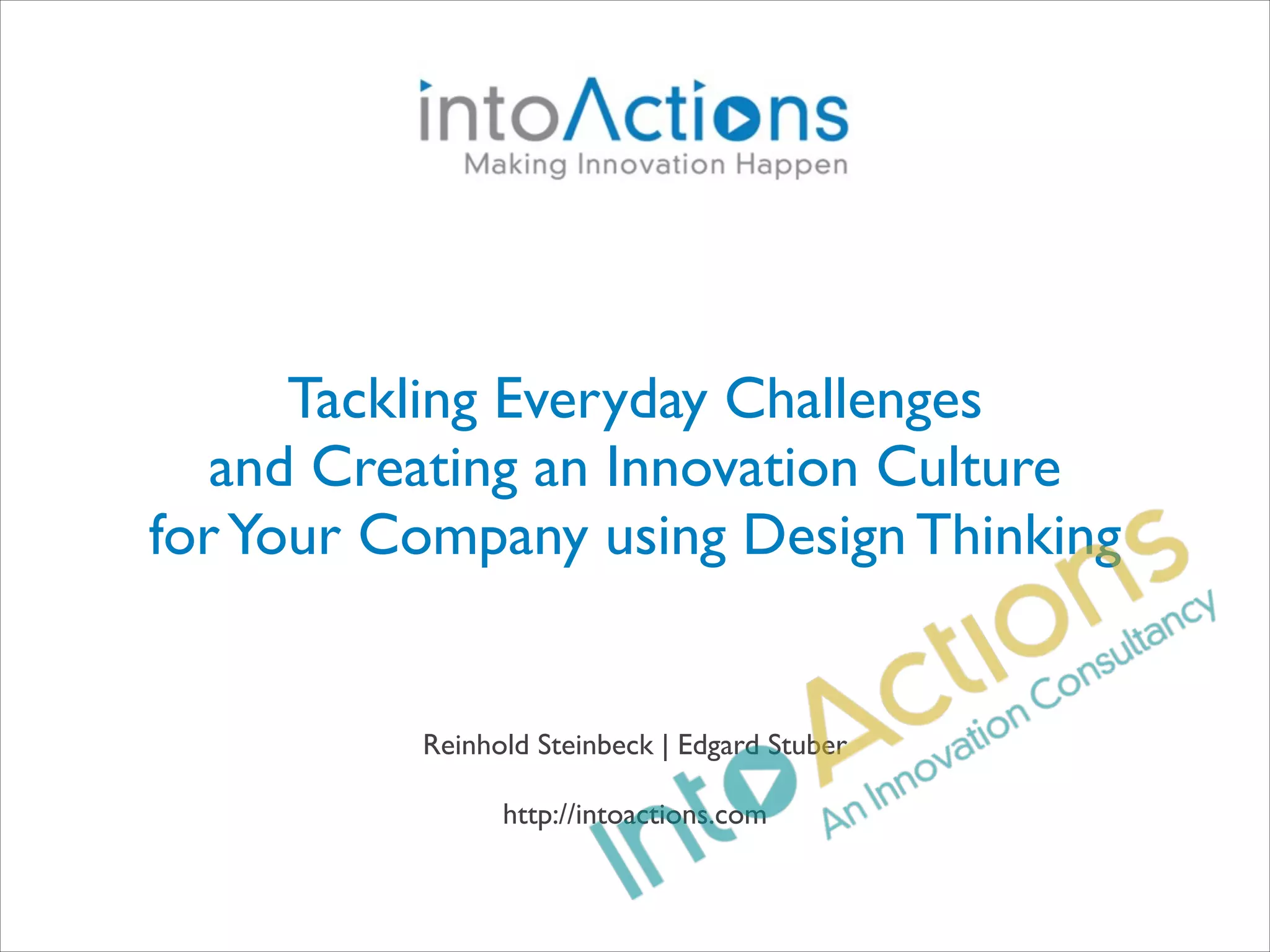 intoActions
Making Innovation Happen

Tackling Everyday Challenges and Creating an Innovation Culture for Your Company using Design Thinking

Reinhold Steinbeck | Edgard Stuber

http://intoactions.com

IntoActions
An Innovation Consultancy